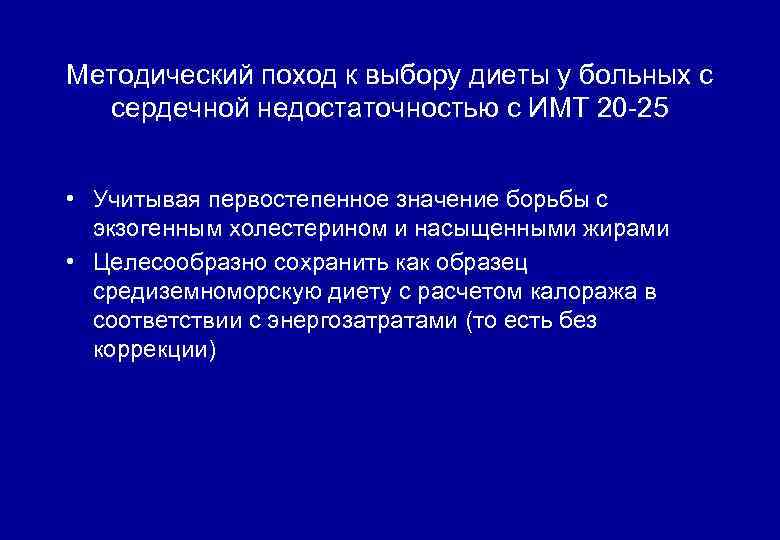 Методический поход к выбору диеты у больных с сердечной недостаточностью с ИМТ 20-25

• Учитывая первостепенное значение борьбы с экзогенным холестерином и насыщенными жирами
• Целесообразно сохранить как образец средиземноморскую диету с расчетом калоража в соответствии с энергозатратами (то есть без коррекции)